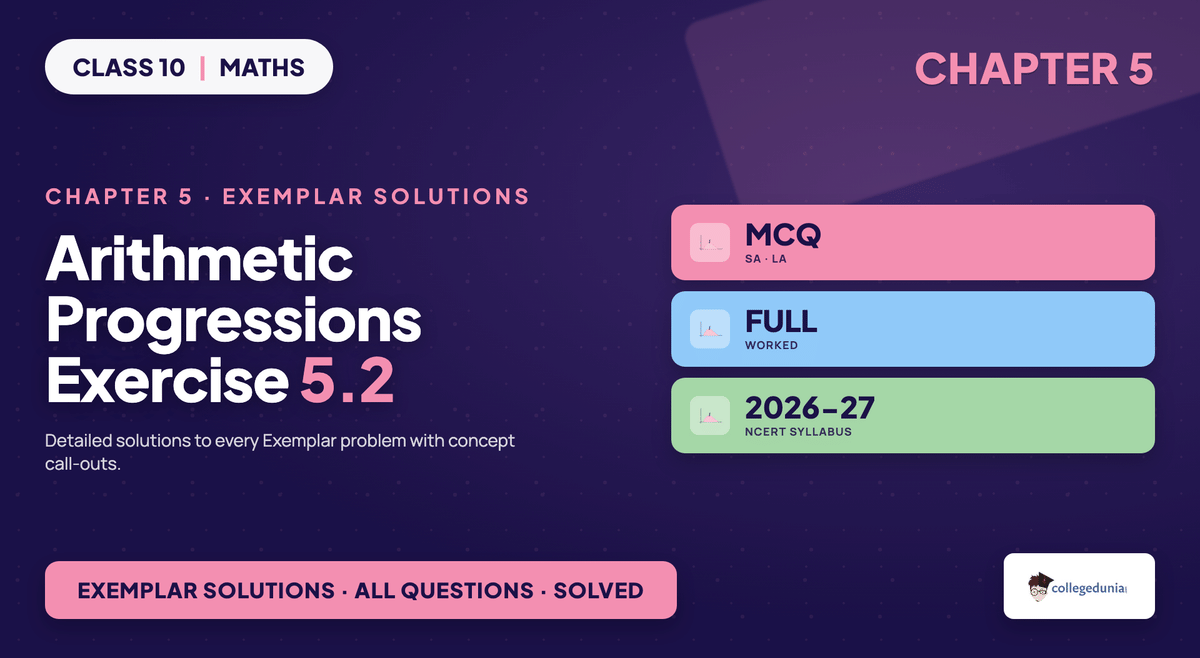 CLASS 10 | MATHS

CHAPTER 5

CHAPTER 5 · EXEMPLAR SOLUTIONS

Arithmetic Progressions Exercise 5.2

Detailed solutions to every Exemplar problem with concept call-outs.

MCQ
SA · LA

FULL
WORKED

2026–27
NCERT SYLLABUS

EXEMPLAR SOLUTIONS · ALL QUESTIONS · SOLVED

collegedunia